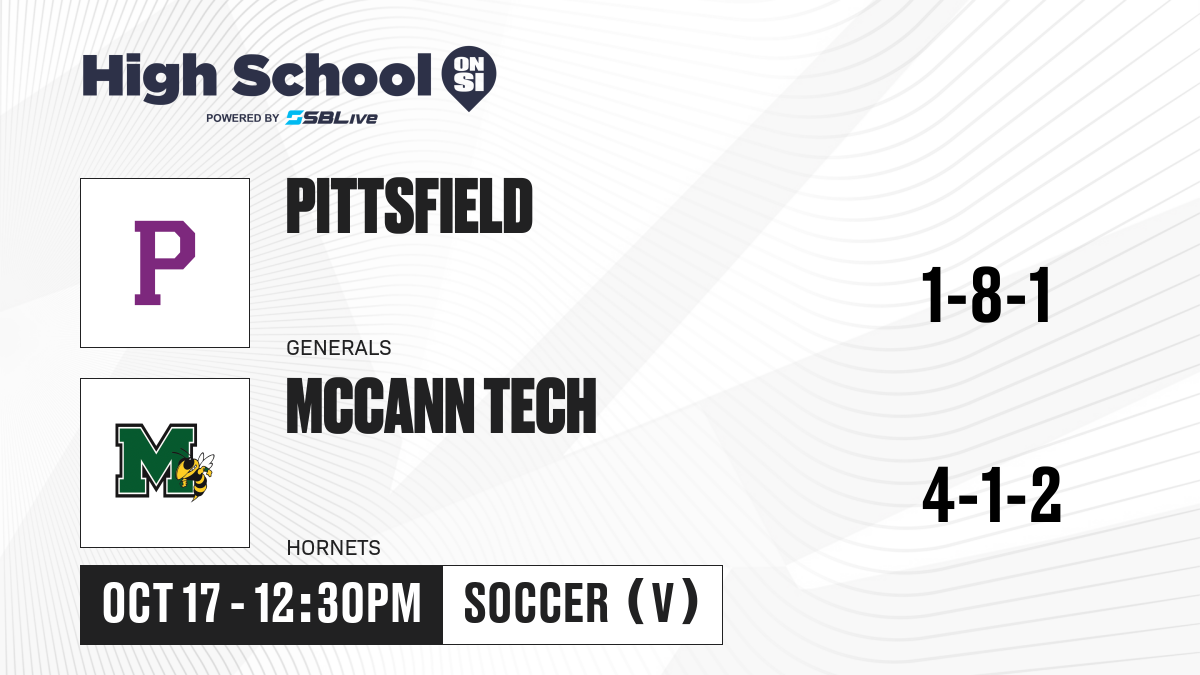 High School ON SI
POWERED BY SBLive

P

PITTSFIELD

GENERALS

1-8-1

M

MCCANN TECH

HORNETS

4-1-2

OCT 17 - 12:30PM

SOCCER (V)